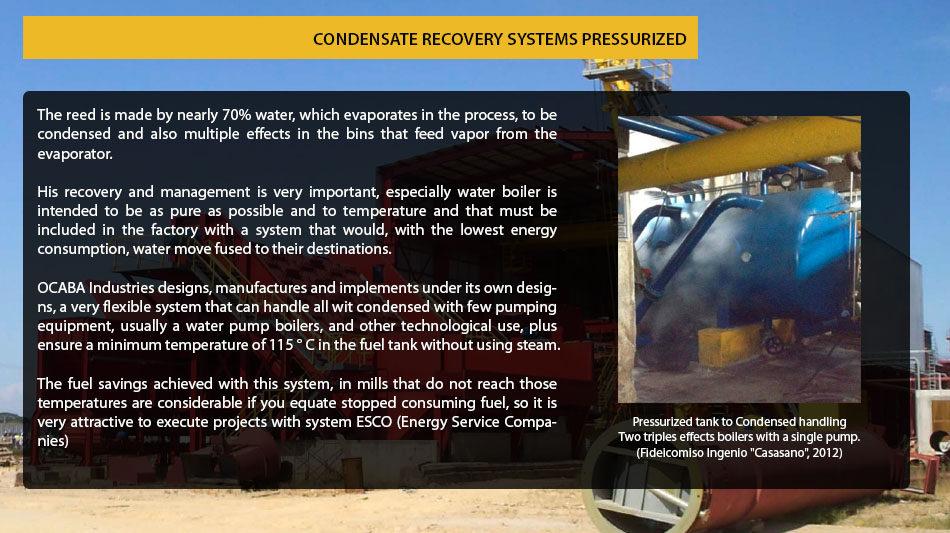 CONDENSATE RECOVERY SYSTEMS PRESSURIZED

The reed is made by nearly 70% water, which evaporates in the process, to be condensed and also multiple effects in the bins that feed vapor from the evaporator.

His recovery and management is very important, especially water boiler is intended to be as pure as possible and to temperature and that must be included in the factory with a system that would, with the lowest energy consumption, water move fused to their destinations.

OCABA Industries designs, manufactures and implements under its own designs, a very flexible system that can handle all wit condensed with few pumping equipment, usually a water pump boilers, and other technological use, plus ensure a minimum temperature of 115 ° C in the fuel tank without using steam.

The fuel savings achieved with this system, in mills that do not reach those temperatures are considerable if you equate stopped consuming fuel, so it is very attractive to execute projects with system ESCO (Energy Service Companies)

Pressurized tank to Condensed handling
Two triples effects boilers with a single pump.
(Fideicomiso Ingenio "Casasano", 2012)